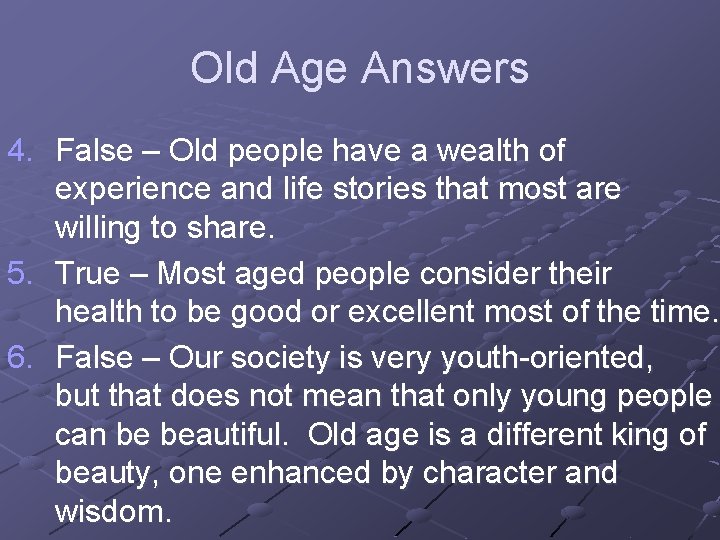 Old Age Answers

4. False – Old people have a wealth of experience and life stories that most are willing to share.

5. True – Most aged people consider their health to be good or excellent most of the time.

6. False – Our society is very youth-oriented, but that does not mean that only young people can be beautiful. Old age is a different king of beauty, one enhanced by character and wisdom.